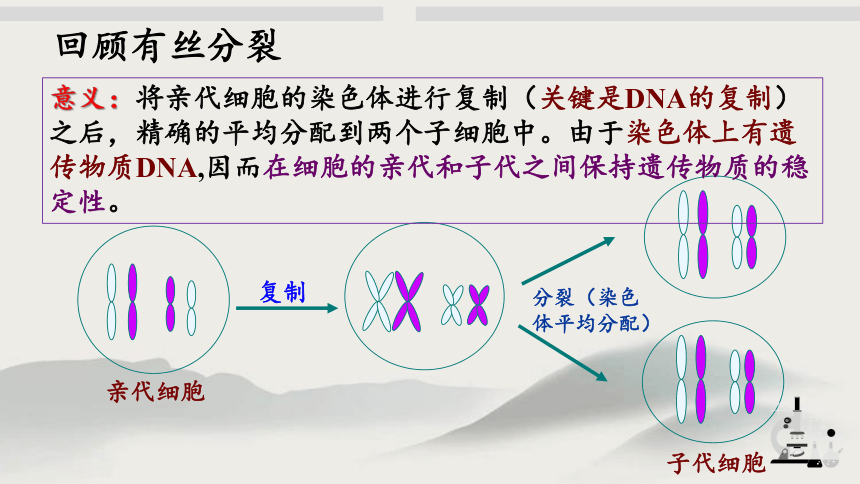 回顾有丝分裂

意义：将亲代细胞的染色体进行复制（关键是DNA的复制）之后，精确的平均分配到两个子细胞中。由于染色体上有遗传物质DNA,因而在细胞的亲代和子代之间保持遗传物质的稳定性。

复制

分裂（染色体平均分配）

亲代细胞

子代细胞